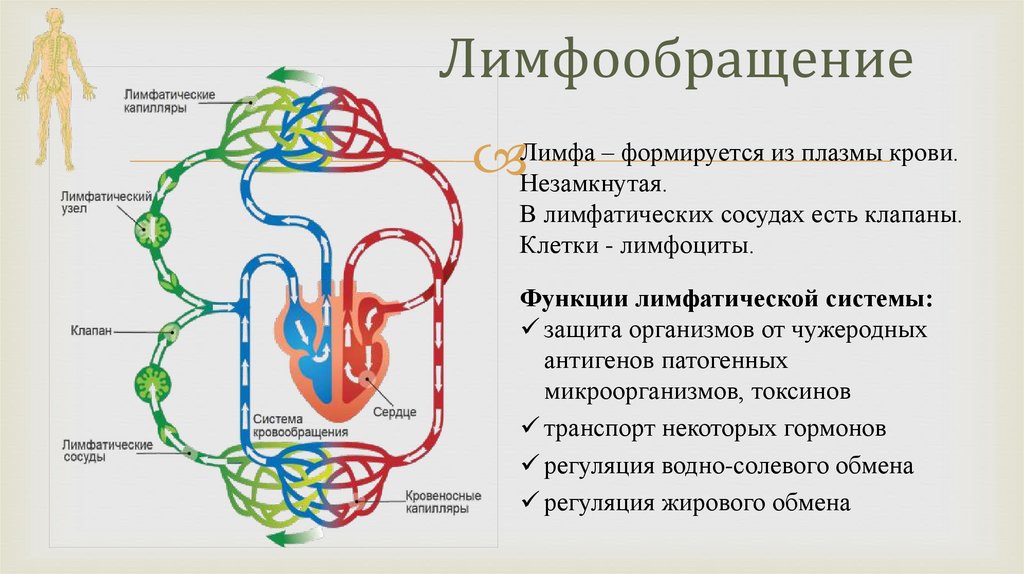 Лимфообращение

Лимфатические капилляры

Лимфатический узел

Клапан

Лимфатические сосуды

Система кровообращения

Сердце

Кровеносные капилляры

Лимфа – формируется из плазмы крови.
Незамкнутая.
В лимфатических сосудах есть клапаны.
Клетки - лимфоциты.

Функции лимфатической системы:
✓ защита организмов от чужеродных антигенов патогенных микроорганизмов, токсинов
✓ транспорт некоторых гормонов
✓ регуляция водно-солевого обмена
✓ регуляция жирового обмена